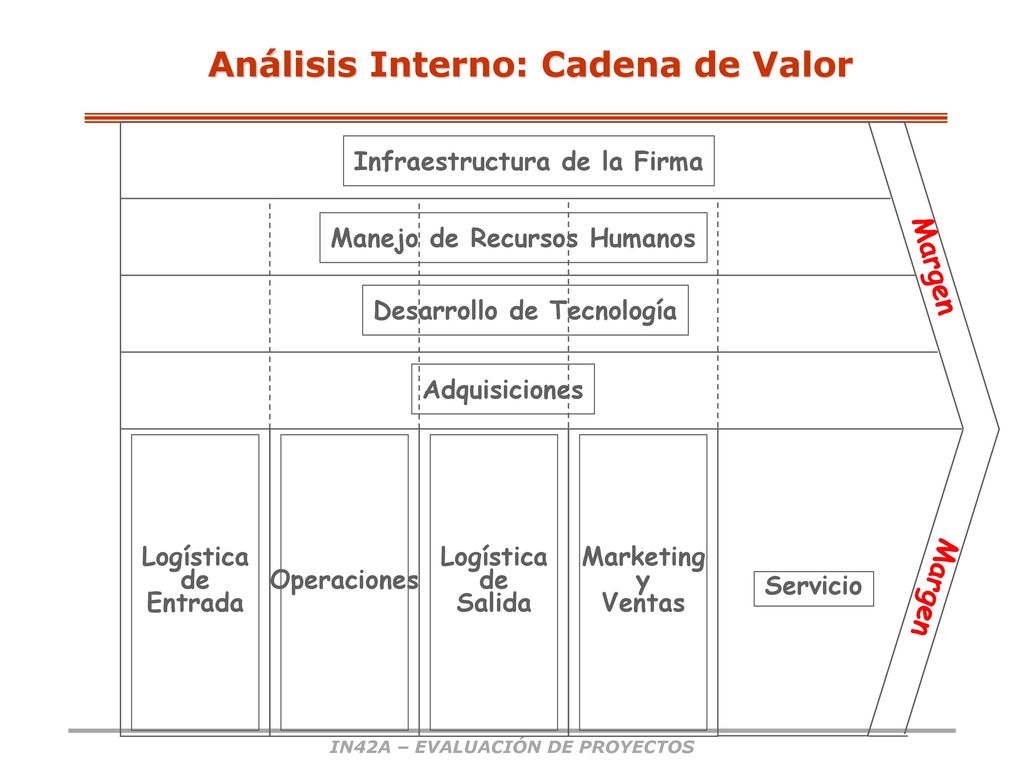 Análisis Interno: Cadena de Valor

Infraestructura de la Firma

Manejo de Recursos Humanos

Desarrollo de Tecnología

Adquisiciones

Margen

Logística de Entrada

Operaciones

Logística de Salida

Marketing y Ventas

Servicio

Margen

IN42A – EVALUACIÓN DE PROYECTOS